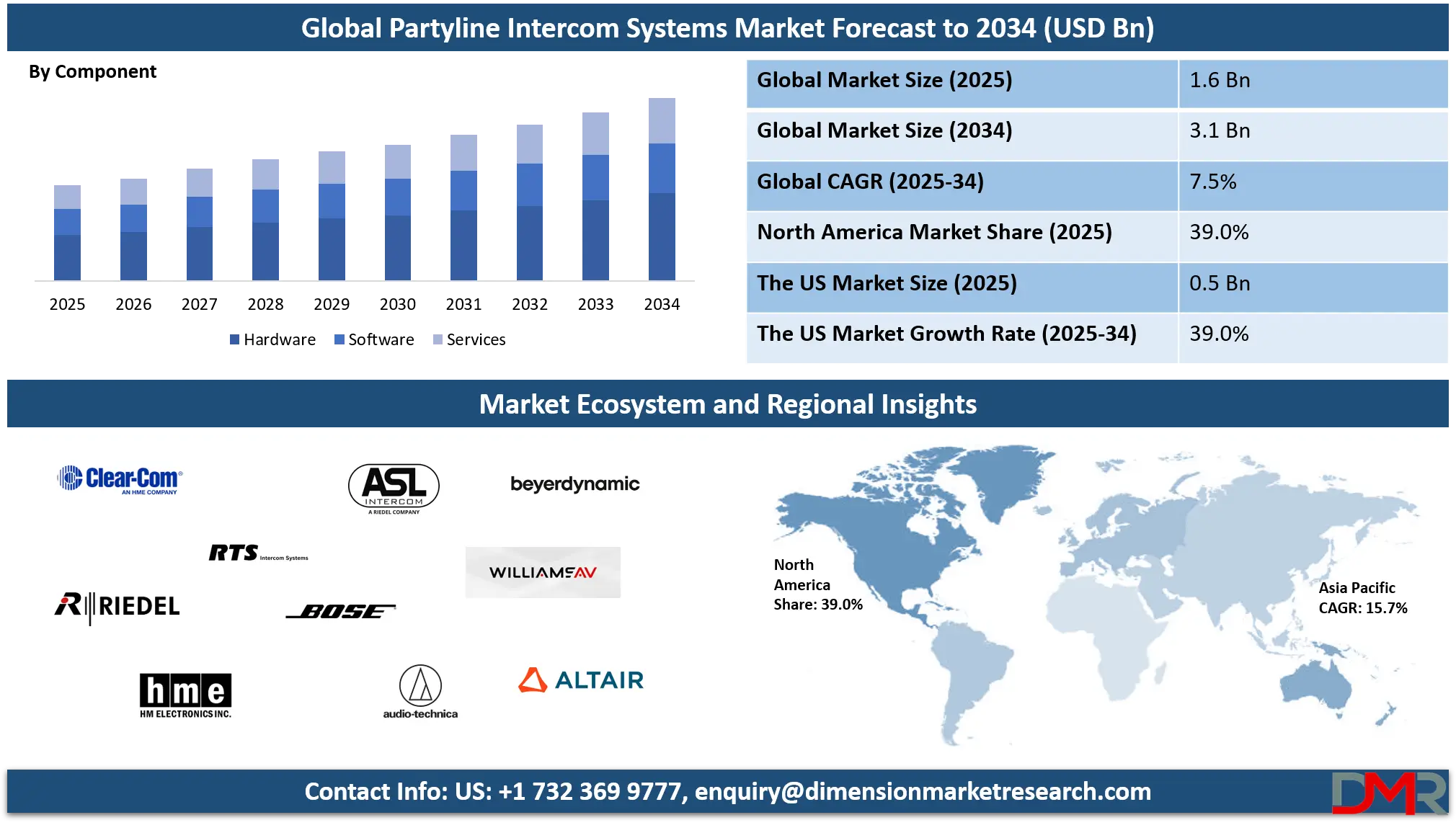 Global Partyline Intercom Systems Market Forecast to 2034 (USD Bn)

By Component

2025 2026 2027 2028 2029 2030 2031 2032 2033 2034

Hardware Software Services

| Global Market Size (2025) | 1.6 Bn |
|---|---|
| Global Market Size (2034) | 3.1 Bn |
| Global CAGR (2025-34) | 7.5% |
| North America Market Share (2025) | 39.0% |
| The US Market Size (2025) | 0.5 Bn |
| The US Market Growth Rate (2025-34) | 39.0% |

Market Ecosystem and Regional Insights

Clear-Com AN HME COMPANY

ASL INTERCOM A RIEDEL COMPANY

beyerdynamic

RTS Intercom Systems

WILLIAMSAV

RIEDEL

BOSE

hme HM ELECTRONICS INC.

audio-technica

ALTAIR

North America Share: 39.0%

Asia Pacific CAGR: 15.7%

Contact Info: US: +1 732 369 9777, enquiry@dimensionmarketresearch.com

DMR